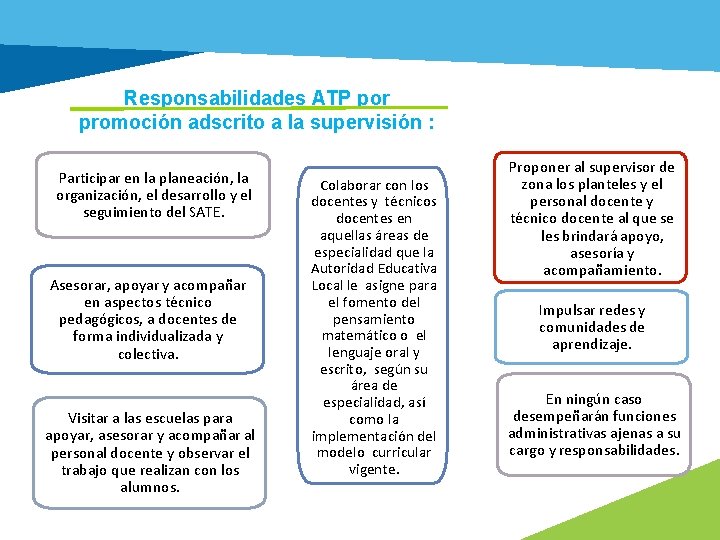 Responsabilidades ATP por promoción adscrito a la supervisión :

Participar en la planeación, la organización, el desarrollo y el seguimiento del SATE.

Asesorar, apoyar y acompañar en aspectos técnico pedagógicos, a docentes de forma individualizada y colectiva.

Visitar a las escuelas para apoyar, asesorar y acompañar al personal docente y observar el trabajo que realizan con los alumnos.

Colaborar con los docentes y técnicos docentes en aquellas áreas de especialidad que la Autoridad Educativa Local le asigne para el fomento del pensamiento matemático o el lenguaje oral y escrito, según su área de especialidad, así como la implementación del modelo curricular vigente.

Proponer al supervisor de zona los planteles y el personal docente y técnico docente al que se les brindará apoyo, asesoría y acompañamiento.

Impulsar redes y comunidades de aprendizaje.

En ningún caso desempeñarán funciones administrativas ajenas a su cargo y responsabilidades.